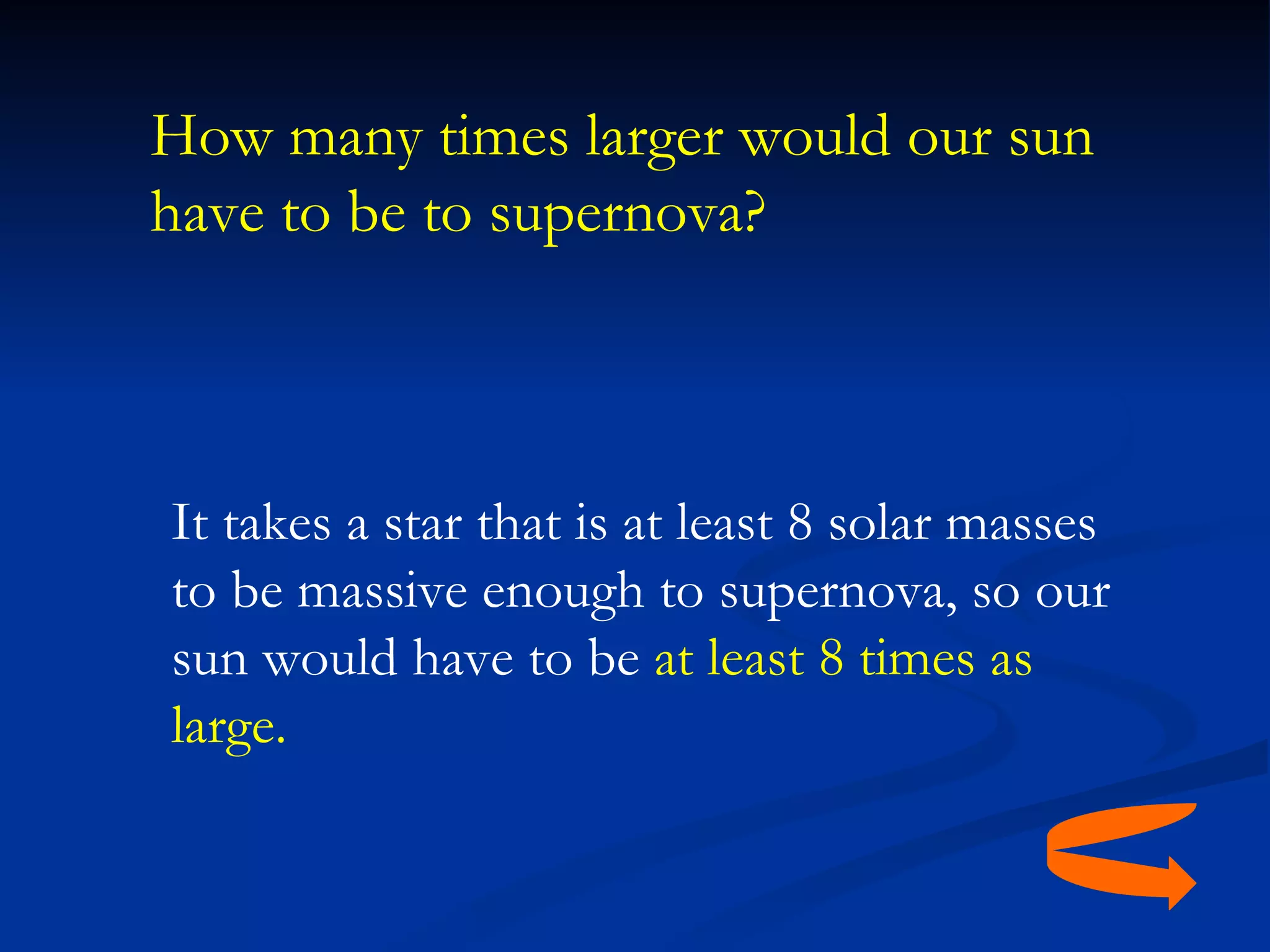 How many times larger would our sun have to be to supernova?

It takes a star that is at least 8 solar masses to be massive enough to supernova, so our sun would have to be at least 8 times as large.